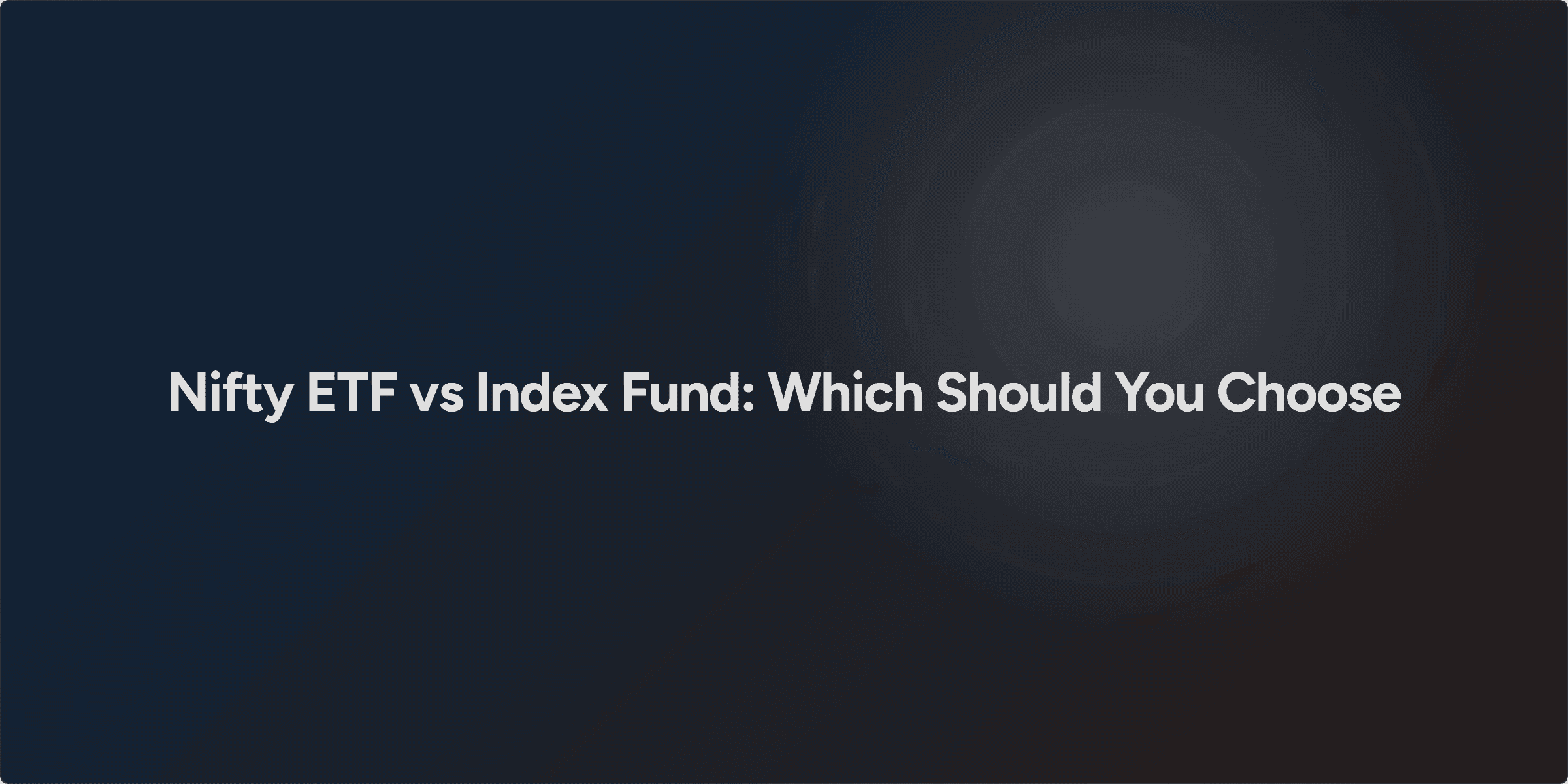 Nifty ETF vs Index Fund: Which Should You Choose